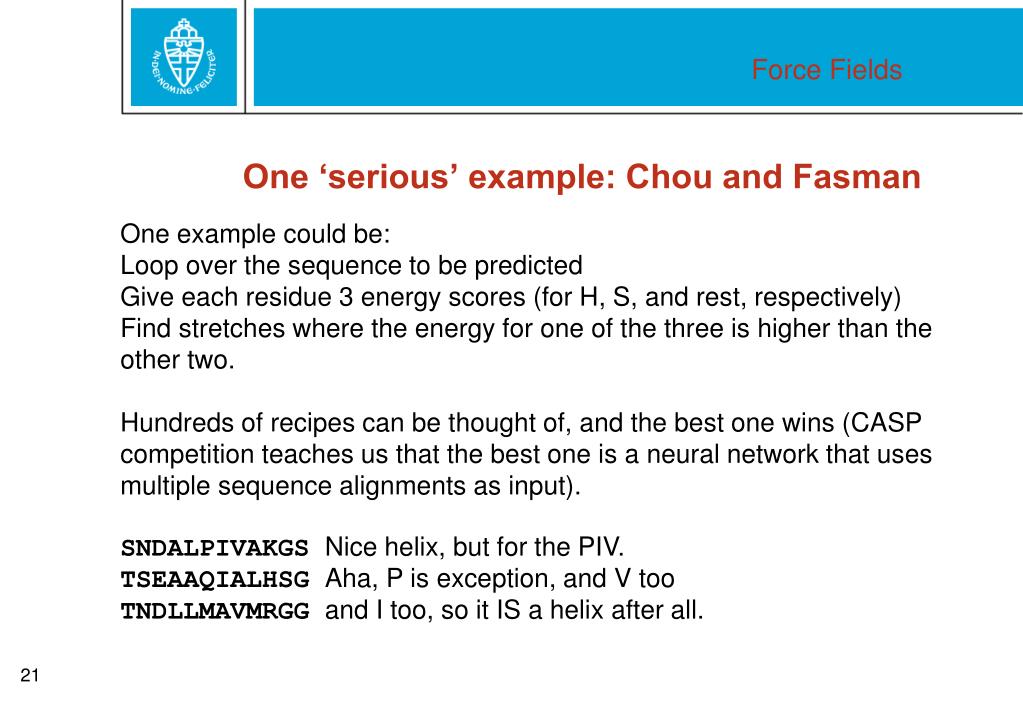 IN DEI NOMINE FELICITER

Force Fields

One ‘serious’ example: Chou and Fasman

One example could be:
Loop over the sequence to be predicted
Give each residue 3 energy scores (for H, S, and rest, respectively)
Find stretches where the energy for one of the three is higher than the other two.

Hundreds of recipes can be thought of, and the best one wins (CASP competition teaches us that the best one is a neural network that uses multiple sequence alignments as input).

SNDALPIVAKGS Nice helix, but for the PIV.
TSEAAQIALHSG Aha, P is exception, and V too
TNDLLMAVMRGG and I too, so it IS a helix after all.

21